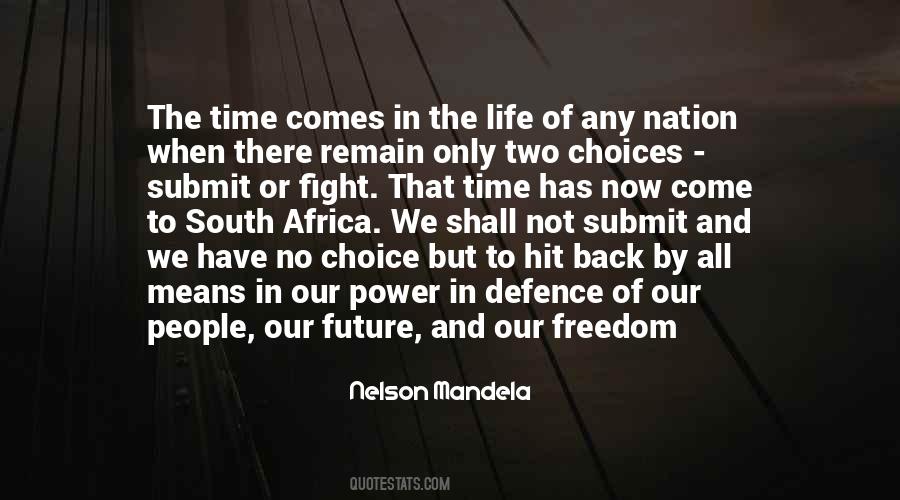 The time comes in the life of any nation when there remain only two choices - submit or fight. That time has now come to South Africa. We shall not submit and we have no choice but to hit back by all means in our power in defence of our people, our future, and our freedom

Nelson Mandela

QUOTESTATS.COM